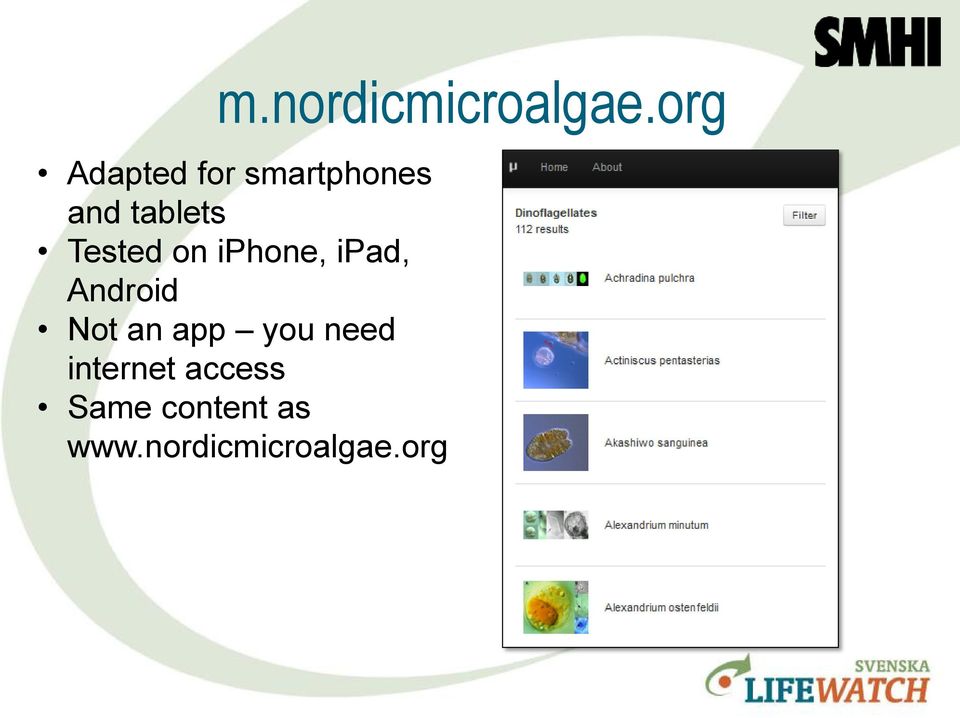 SMHI

m.nordicmicroalgae.org

• Adapted for smartphones and tablets
• Tested on iPhone, iPad, Android
• Not an app – you need internet access
• Same content as www.nordicmicroalgae.org

μ Home About

Dinoflagellates
112 results

Filter

Achradina pulchra

Actiniscus pentasterias

Akashiwo sanguinea

Alexandrium minutum

Alexandrium ostenfeldii

SVENSKA LIFEWATCH